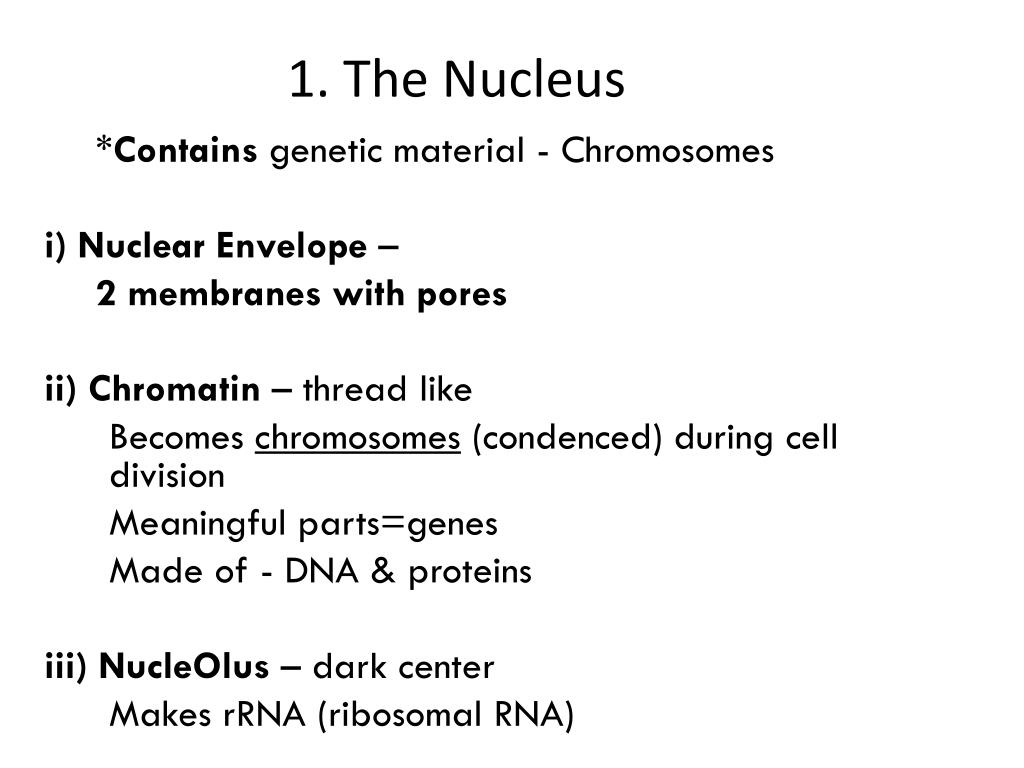 1. The Nucleus

*Contains genetic material - Chromosomes

i) Nuclear Envelope –
2 membranes with pores

ii) Chromatin – thread like
Becomes chromosomes (condenced) during cell division
Meaningful parts=genes
Made of - DNA & proteins

iii) NucleOlus – dark center
Makes rRNA (ribosomal RNA)